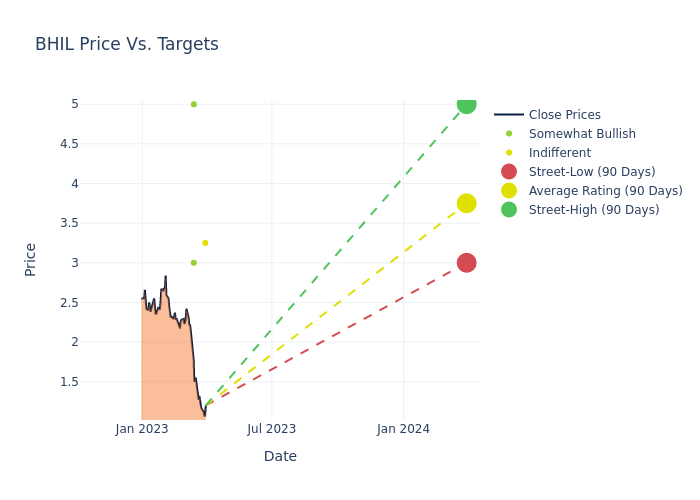 BHIL Price Vs. Targets

Price

5
4.5
4
3.5
3
2.5
2
1.5

Jan 2023
Jul 2023
Jan 2024

Date

Close Prices
Somewhat Bullish
Indifferent
Street-Low (90 Days)
Average Rating (90 Days)
Street-High (90 Days)